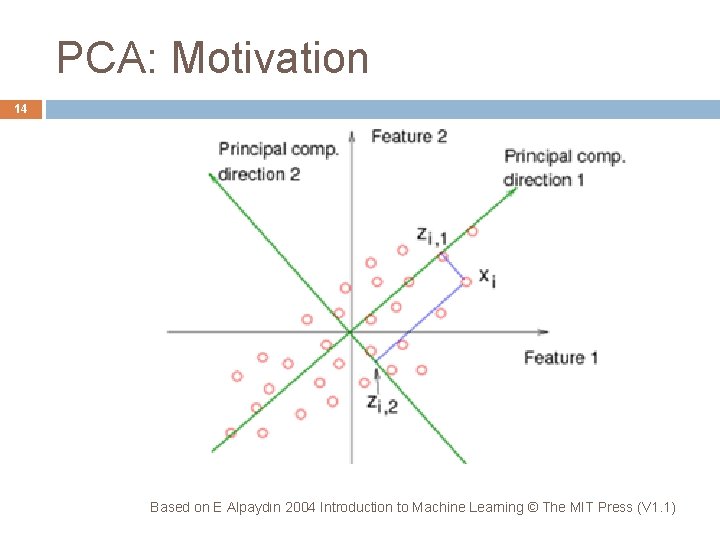 PCA: Motivation

14

Principal comp. direction 2

Feature 2

Principal comp. direction 1

$z_{i,1}$

$x_i$

Feature 1

$z_{i,2}$

Based on E Alpaydın 2004 Introduction to Machine Learning © The MIT Press (V1.1)